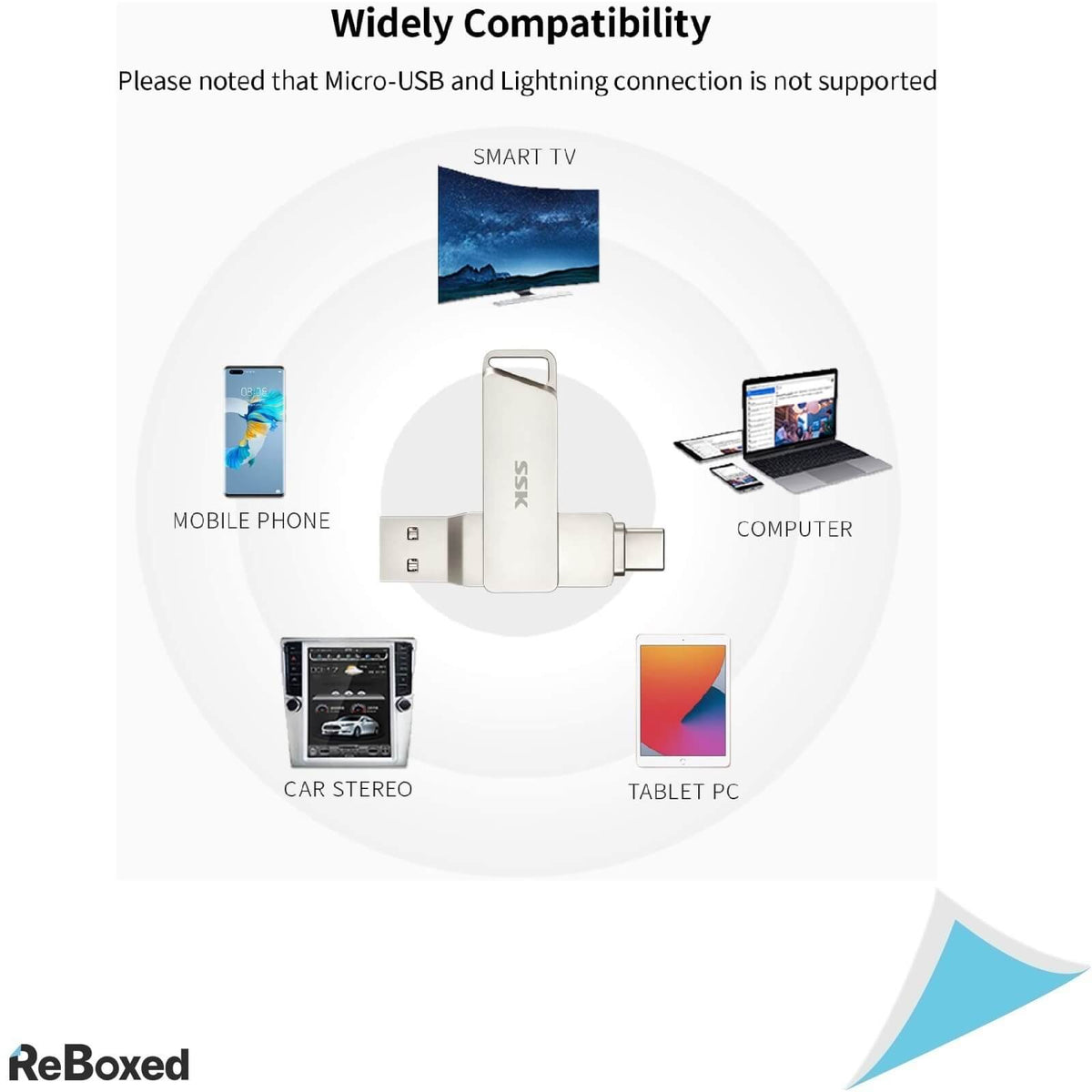 Widely Compatibility

Please noted that Micro-USB and Lightning connection is not supported

SMART TV

MOBILE PHONE

SSK

COMPUTER

CAR STEREO

TABLET PC

ReBoxed